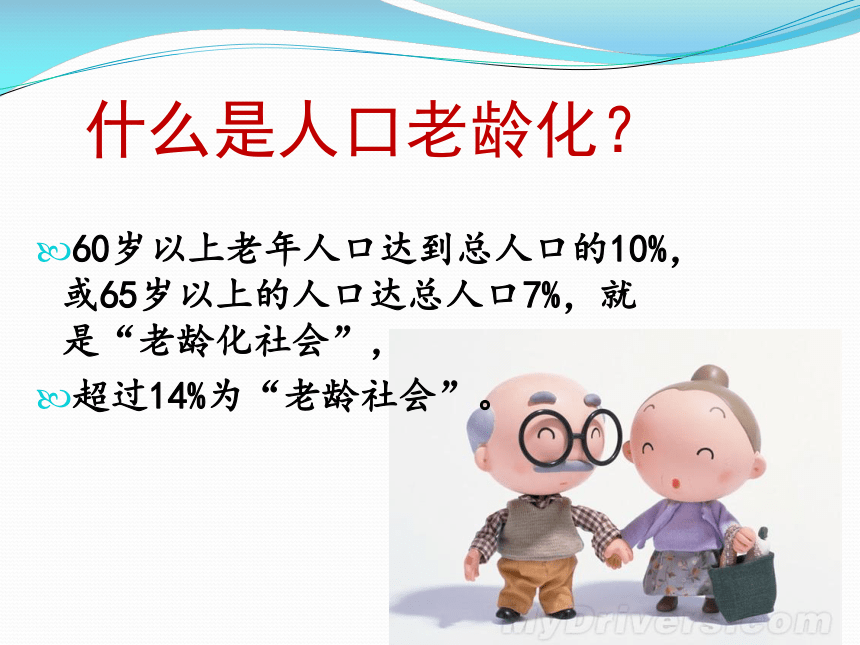 什么是人口老龄化？

60岁以上老年人口达到总人口的10%，或65岁以上的人口达总人口7%，就是“老龄化社会”，

超过14%为“老龄社会”。

MyDrivers.com